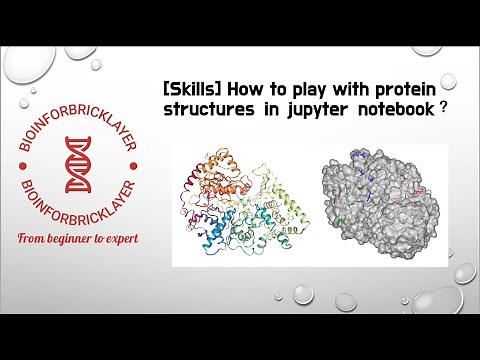 BIOINFORBRICKLAYER

BIOINFORBRICKLAYER

From beginner to expert

[Skills] How to play with protein structures in jupyter notebook ?